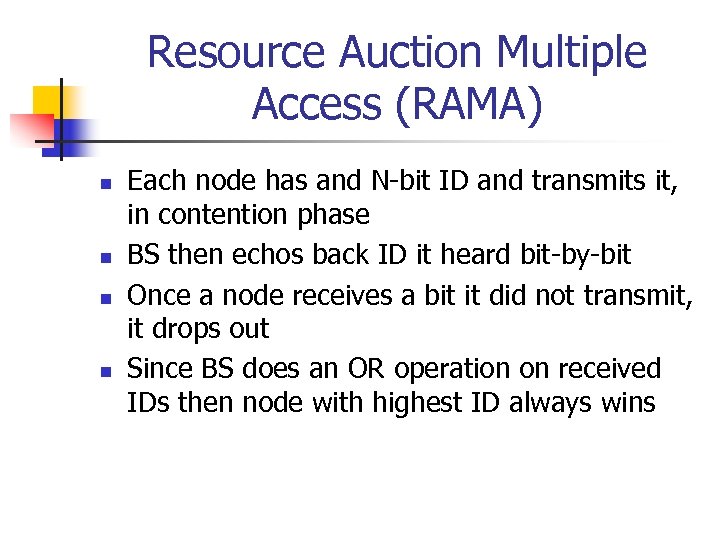 Resource Auction Multiple Access (RAMA)

- Each node has and N-bit ID and transmits it, in contention phase
- BS then echos back ID it heard bit-by-bit
- Once a node receives a bit it did not transmit, it drops out
- Since BS does an OR operation on received IDs then node with highest ID always wins